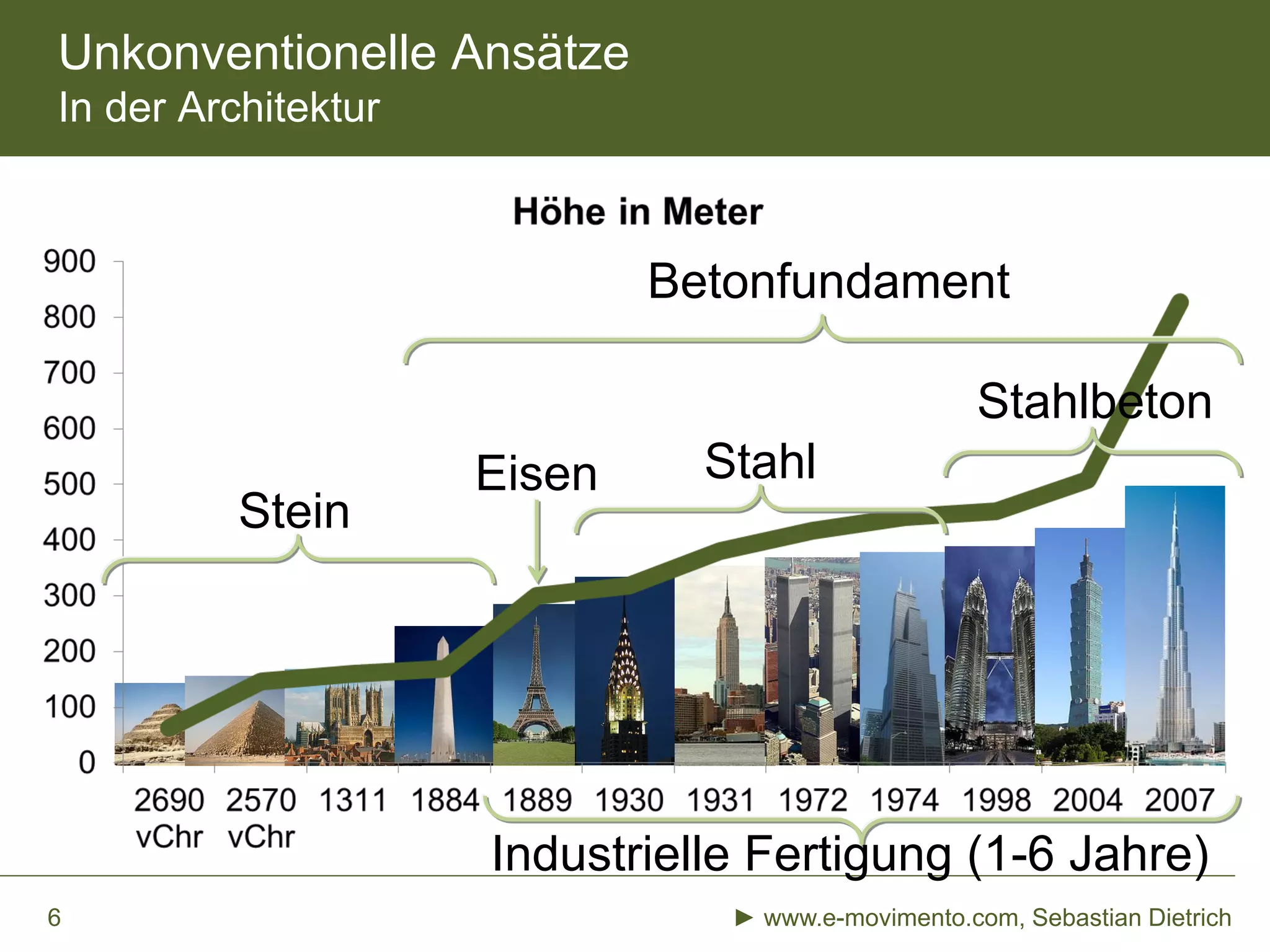 Unkonventionelle Ansätze
In der Architektur

Höhe in Meter

900
800
700
600
500
400
300
200
100
0

Betonfundament

Stahlbeton

Stahl

Eisen

Stein

2690 vChr
2570 vChr
1311
1884
1889
1930
1931
1972
1974
1998
2004
2007

Industrielle Fertigung (1-6 Jahre)

6

► www.e-movimento.com, Sebastian Dietrich